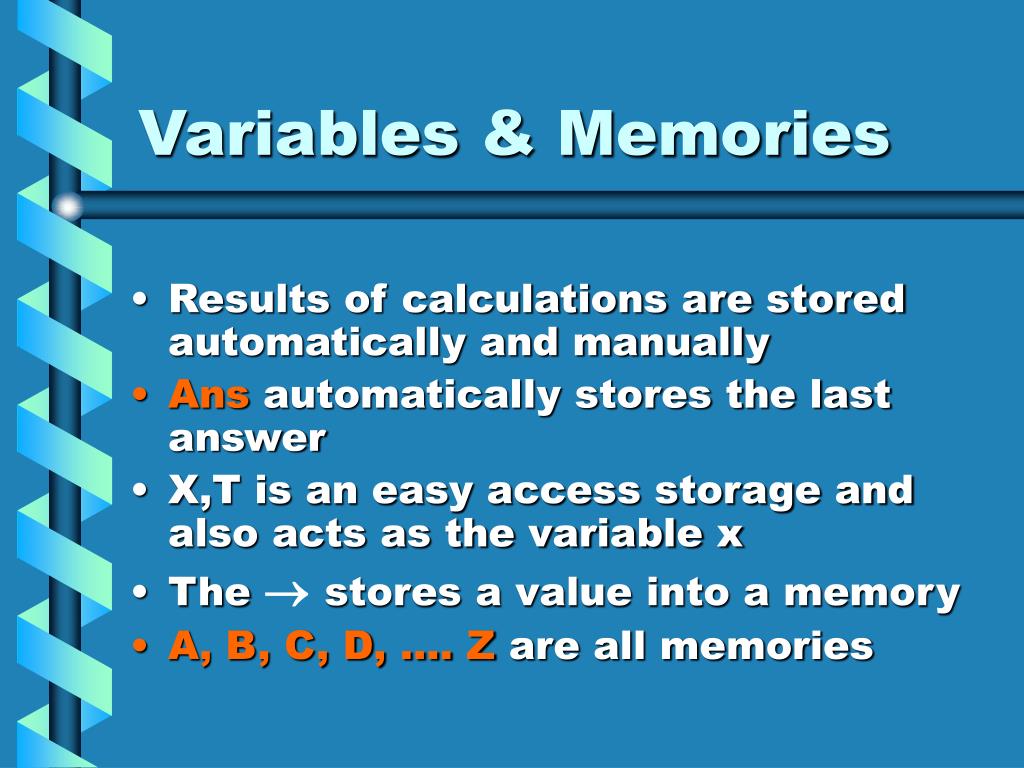 Variables & Memories

• Results of calculations are stored automatically and manually
• Ans automatically stores the last answer
• X,T is an easy access storage and also acts as the variable x
• The $\rightarrow$ stores a value into a memory
• A, B, C, D, …. Z are all memories